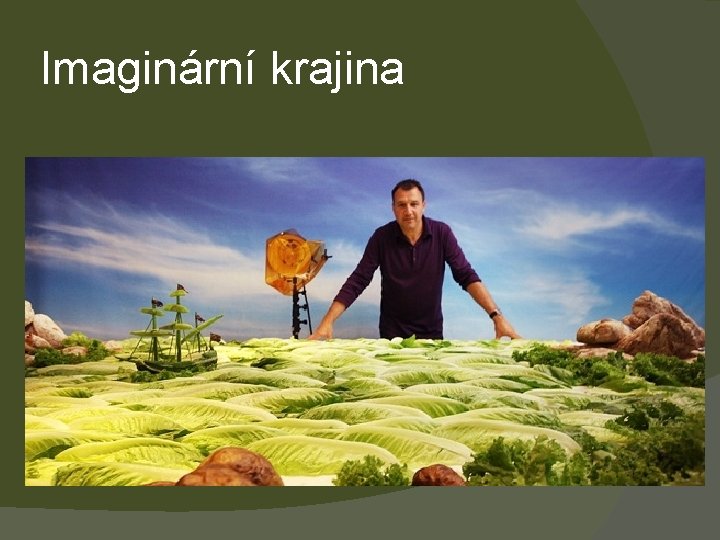 Imaginární krajina